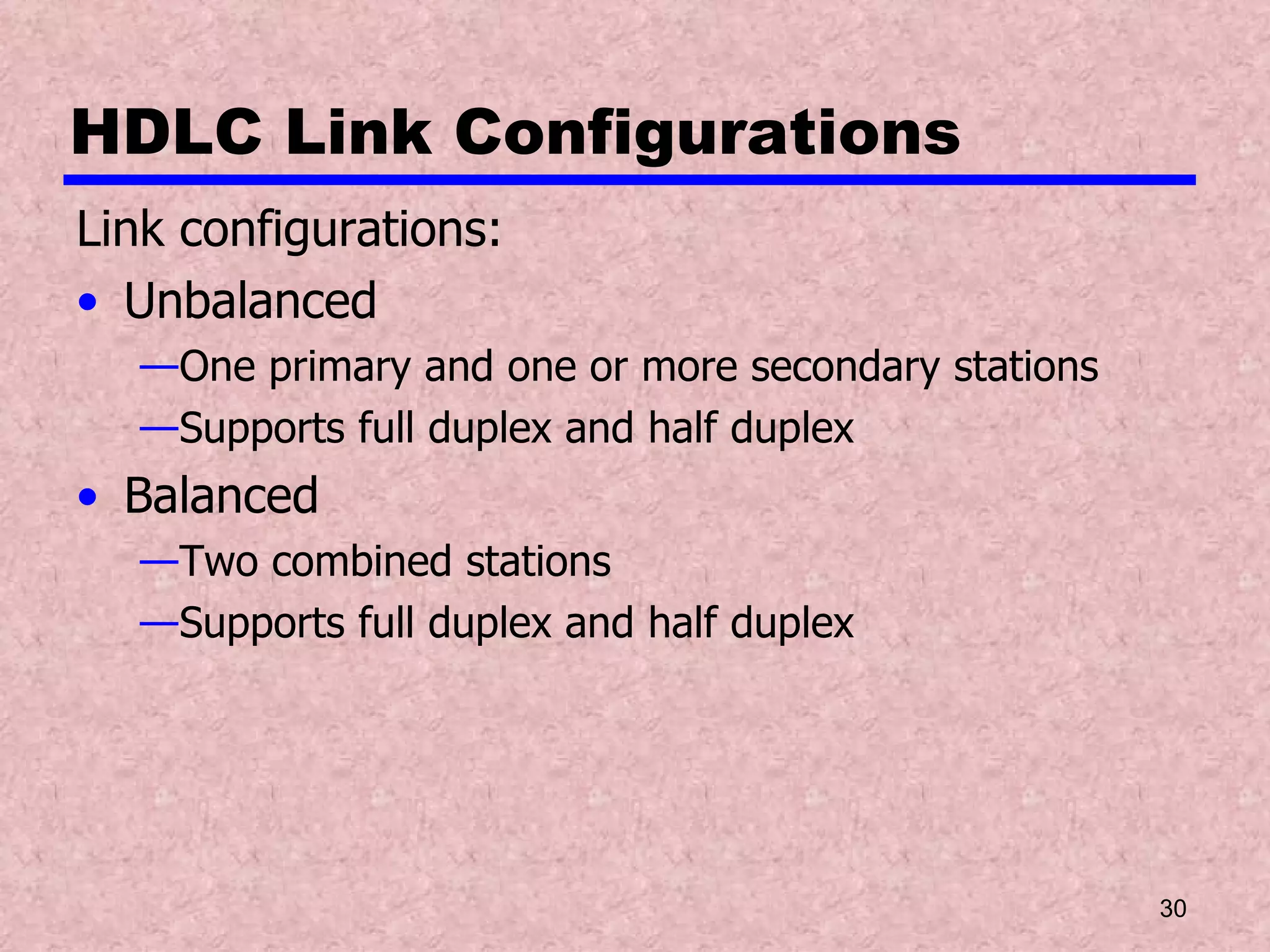 HDLC Link Configurations

Link configurations:

• Unbalanced

—One primary and one or more secondary stations

—Supports full duplex and half duplex

• Balanced

—Two combined stations

—Supports full duplex and half duplex

30